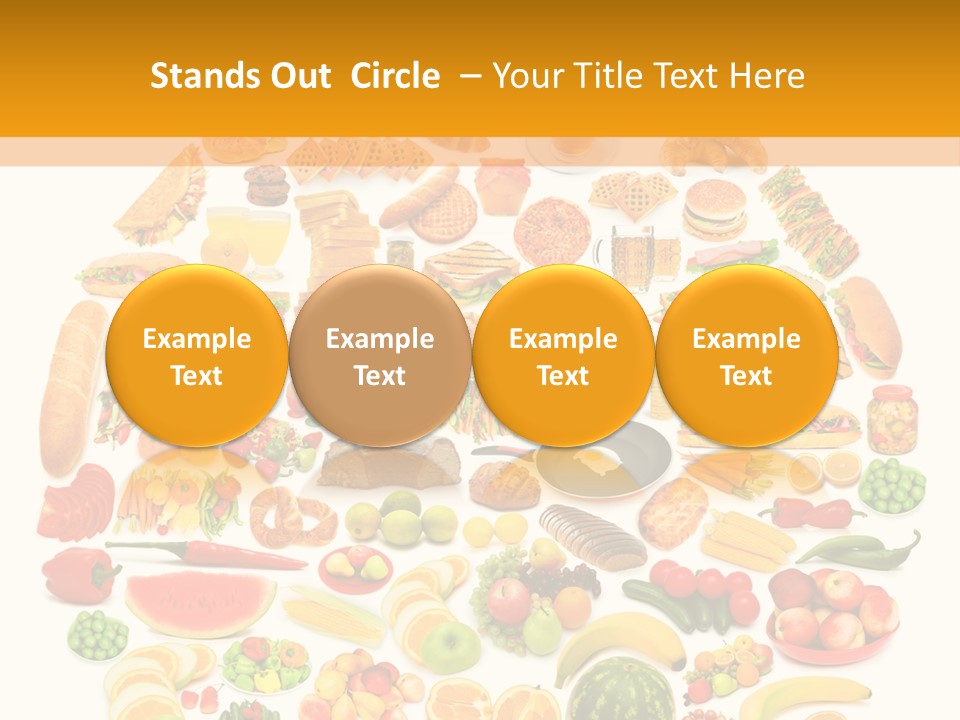 Stands Out Circle – Your Title Text Here

Example Text

Example Text

Example Text

Example Text